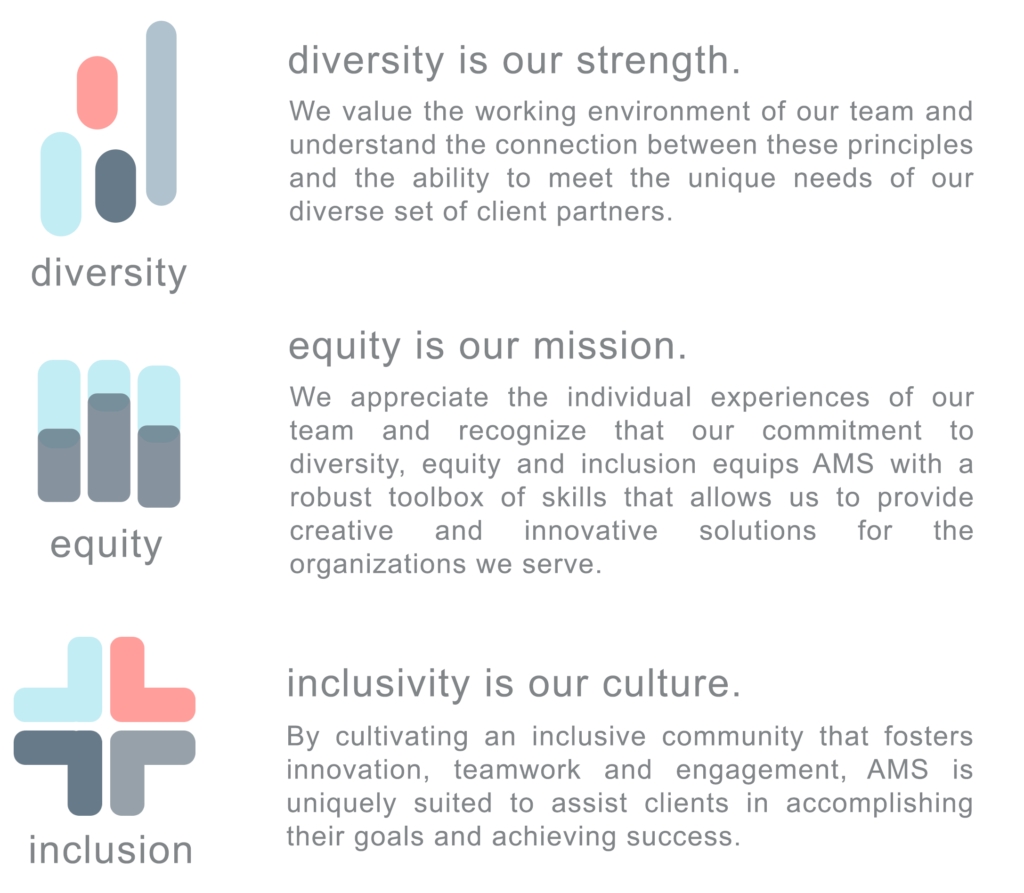 diversity

diversity is our strength.

We value the working environment of our team and understand the connection between these principles and the ability to meet the unique needs of our diverse set of client partners.

equity

equity is our mission.

We appreciate the individual experiences of our team and recognize that our commitment to diversity, equity and inclusion equips AMS with a robust toolbox of skills that allows us to provide creative and innovative solutions for the organizations we serve.

inclusion

inclusivity is our culture.

By cultivating an inclusive community that fosters innovation, teamwork and engagement, AMS is uniquely suited to assist clients in accomplishing their goals and achieving success.